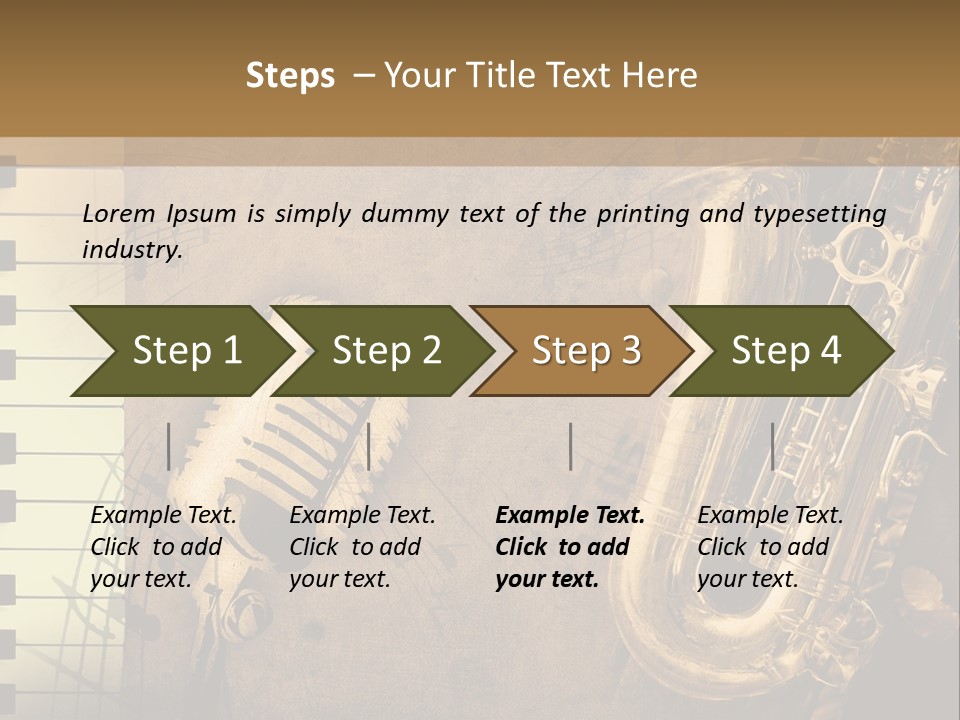 Steps – Your Title Text Here

Lorem Ipsum is simply dummy text of the printing and typesetting industry.

Step 1

Step 2

Step 3

Step 4

Example Text. Click to add your text.

Example Text. Click to add your text.

Example Text. Click to add your text.

Example Text. Click to add your text.